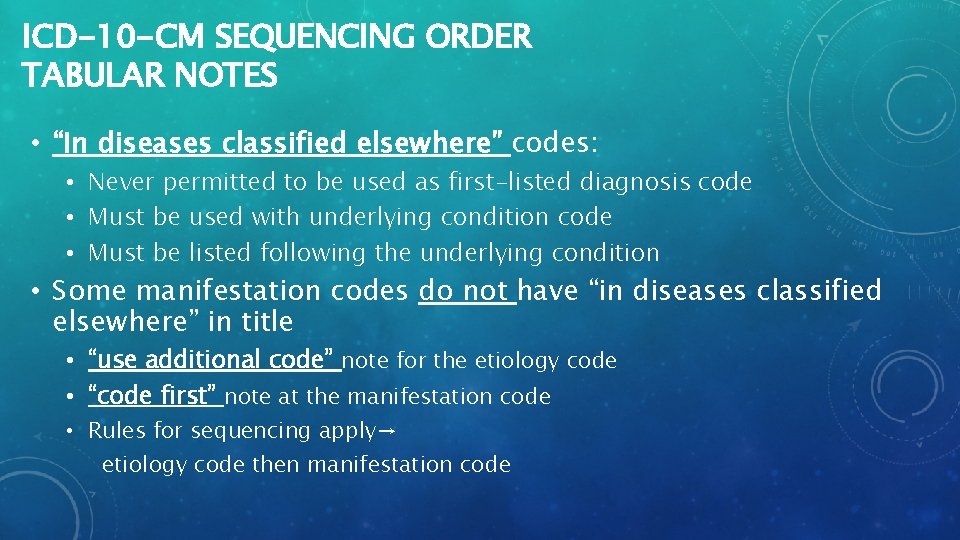 ICD-10-CM SEQUENCING ORDER
TABULAR NOTES

• "In diseases classified elsewhere" codes:
  • Never permitted to be used as first-listed diagnosis code
  • Must be used with underlying condition code
  • Must be listed following the underlying condition
• Some manifestation codes do not have "in diseases classified elsewhere" in title
  • "use additional code" note for the etiology code
  • "code first" note at the manifestation code
  • Rules for sequencing apply→
    etiology code then manifestation code